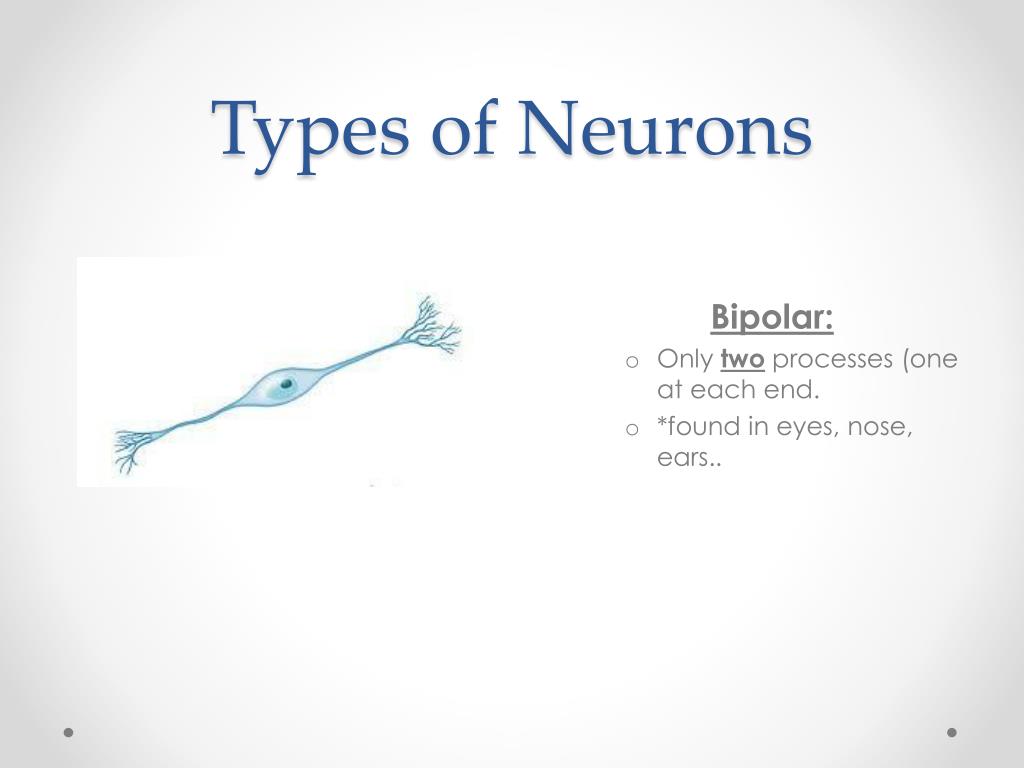 Types of Neurons

Bipolar:

o Only two processes (one at each end.

o *found in eyes, nose, ears..